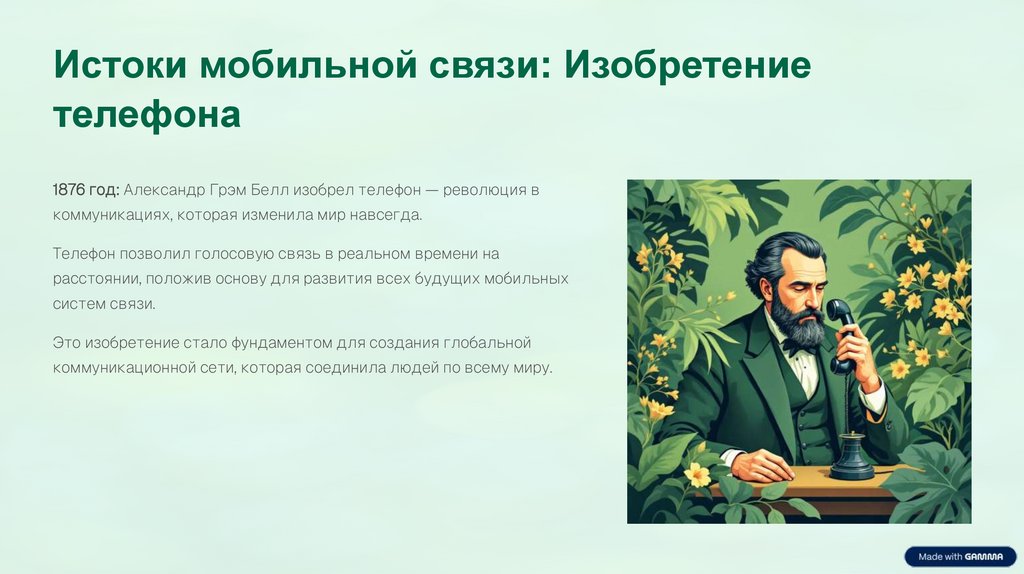 Истоки мобильной связи: Изобретение телефона

1876 год: Александр Грэм Белл изобрел телефон — революция в коммуникациях, которая изменила мир навсегда.

Телефон позволил голосовую связь в реальном времени на расстоянии, положив основу для развития всех будущих мобильных систем связи.

Это изобретение стало фундаментом для создания глобальной коммуникационной сети, которая соединила людей по всему миру.

Made with GAMMA